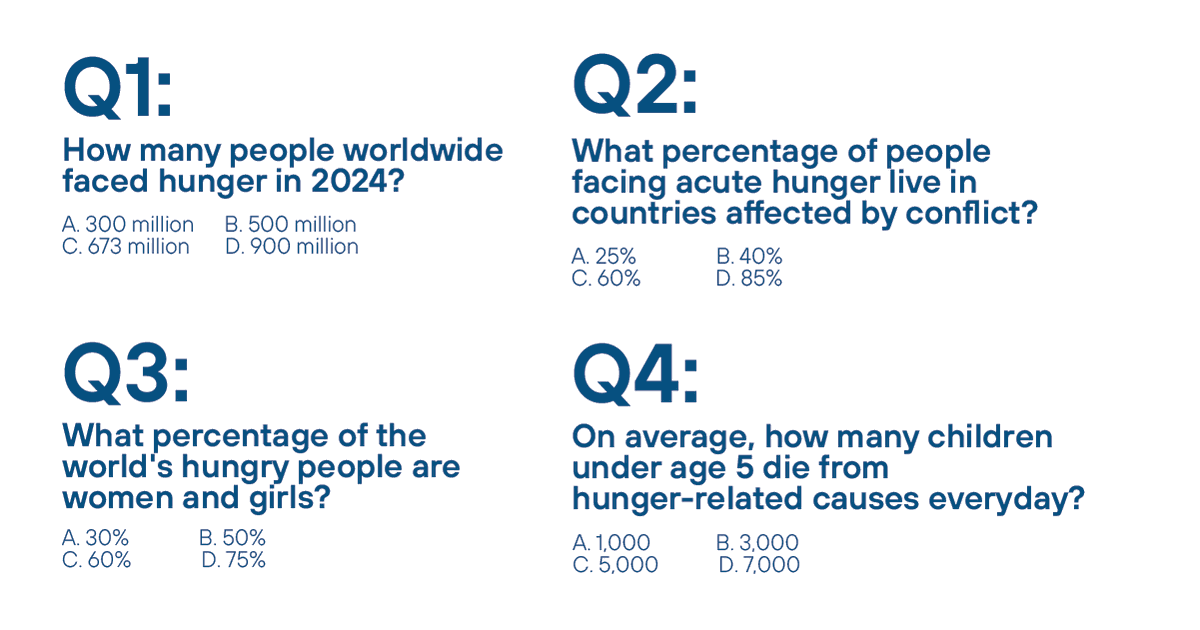 Q1:

How many people worldwide faced hunger in 2024?

A. 300 million B. 500 million
C. 673 million D. 900 million

Q2:

What percentage of people facing acute hunger live in countries affected by conflict?

A. 25% B. 40%
C. 60% D. 85%

Q3:

What percentage of the world's hungry people are women and girls?

A. 30% B. 50%
C. 60% D. 75%

Q4:

On average, how many children under age 5 die from hunger-related causes everyday?

A. 1,000 B. 3,000
C. 5,000 D. 7,000